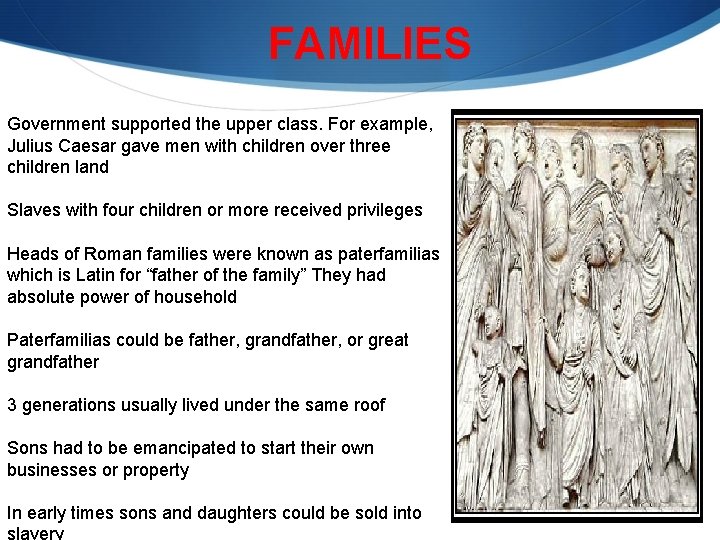 FAMILIES

Government supported the upper class. For example, Julius Caesar gave men with children over three children land

Slaves with four children or more received privileges

Heads of Roman families were known as paterfamilias which is Latin for “father of the family” They had absolute power of household

Paterfamilias could be father, grandfather, or great grandfather

3 generations usually lived under the same roof

Sons had to be emancipated to start their own businesses or property

In early times sons and daughters could be sold into slavery